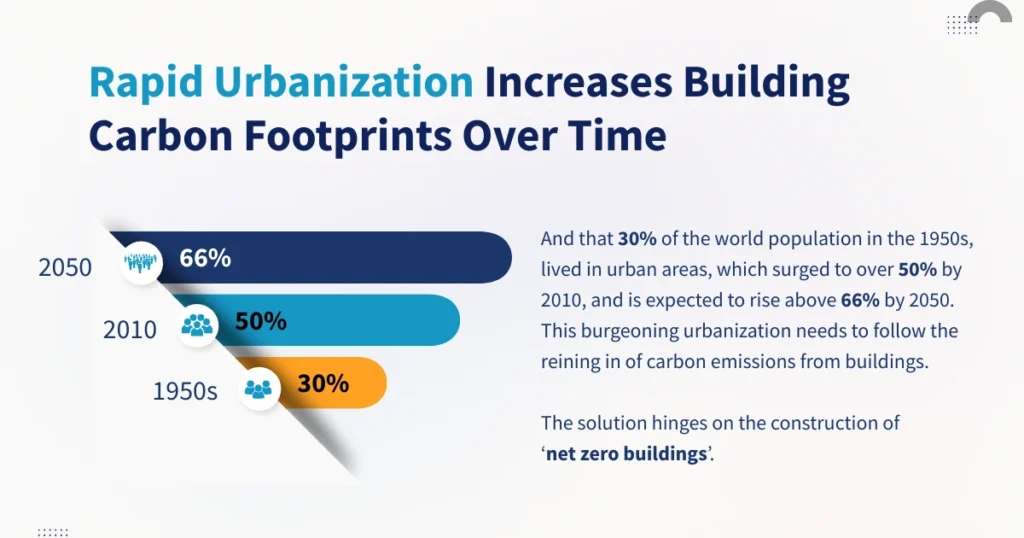 Rapid Urbanization Increases Building Carbon Footprints Over Time

2050 66%

2010 50%

1950s 30%

And that 30% of the world population in the 1950s, lived in urban areas, which surged to over 50% by 2010, and is expected to rise above 66% by 2050. This burgeoning urbanization needs to follow the reining in of carbon emissions from buildings.

The solution hinges on the construction of ‘net zero buildings’.